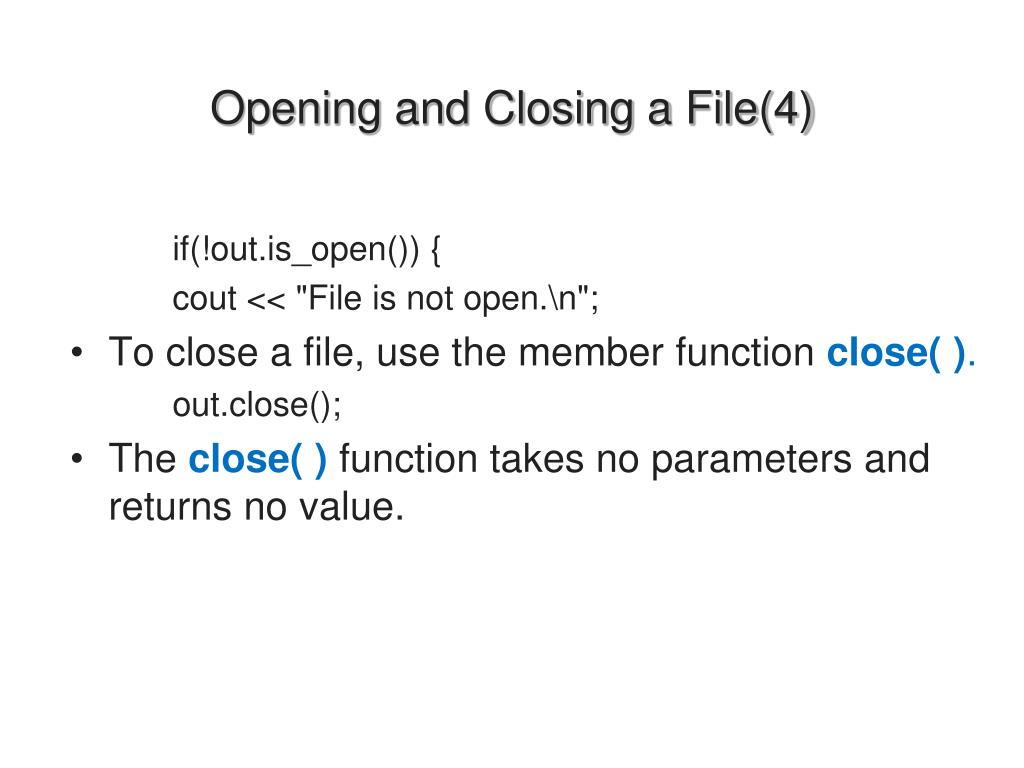 Opening and Closing a File(4)

if(!out.is_open()) {
cout << "File is not open.\n";

• To close a file, use the member function close( ).

out.close();

• The close( ) function takes no parameters and returns no value.